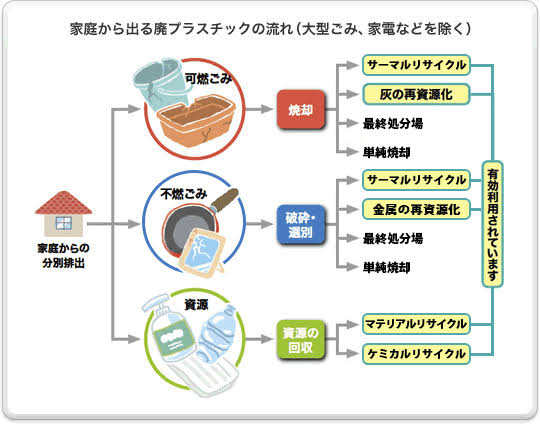 家庭から出る廃プラスチックの流れ（大型ごみ、家電などを除く）

家庭からの分別排出

可燃ごみ

焼却

サーマルリサイクル

灰の再資源化

最終処分場

単純焼却

不燃ごみ

破砕・選別

サーマルリサイクル

金属の再資源化

最終処分場

単純焼却

資源

資源の回収

マテリアルリサイクル

ケミカルリサイクル

有効利用されています